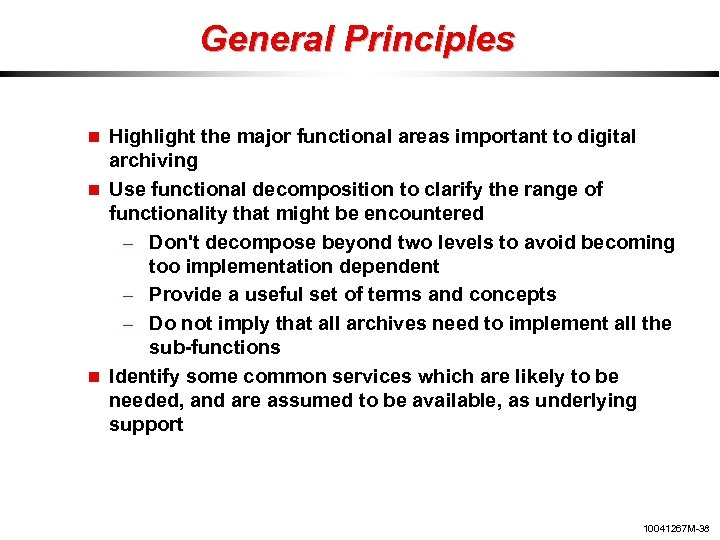 General Principles

■ Highlight the major functional areas important to digital archiving

■ Use functional decomposition to clarify the range of functionality that might be encountered

– Don't decompose beyond two levels to avoid becoming too implementation dependent

– Provide a useful set of terms and concepts

– Do not imply that all archives need to implement all the sub-functions

■ Identify some common services which are likely to be needed, and are assumed to be available, as underlying support

10041267M-38